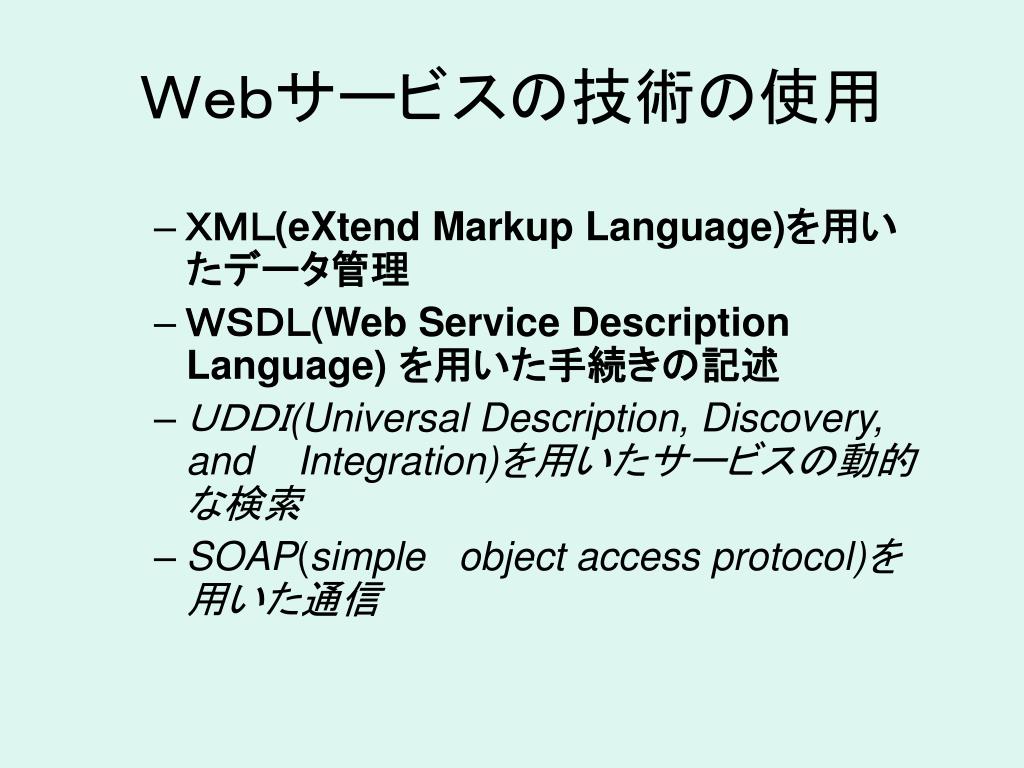 Ｗｅｂサービスの技術の使用

– XML(eXtend Markup Language)を用いたデータ管理
– WSDL(Web Service Description Language) を用いた手続きの記述
– UDDI(Universal Description, Discovery, and　Integration)を用いたサービスの動的な検索
– SOAP(simple　object access protocol)を用いた通信